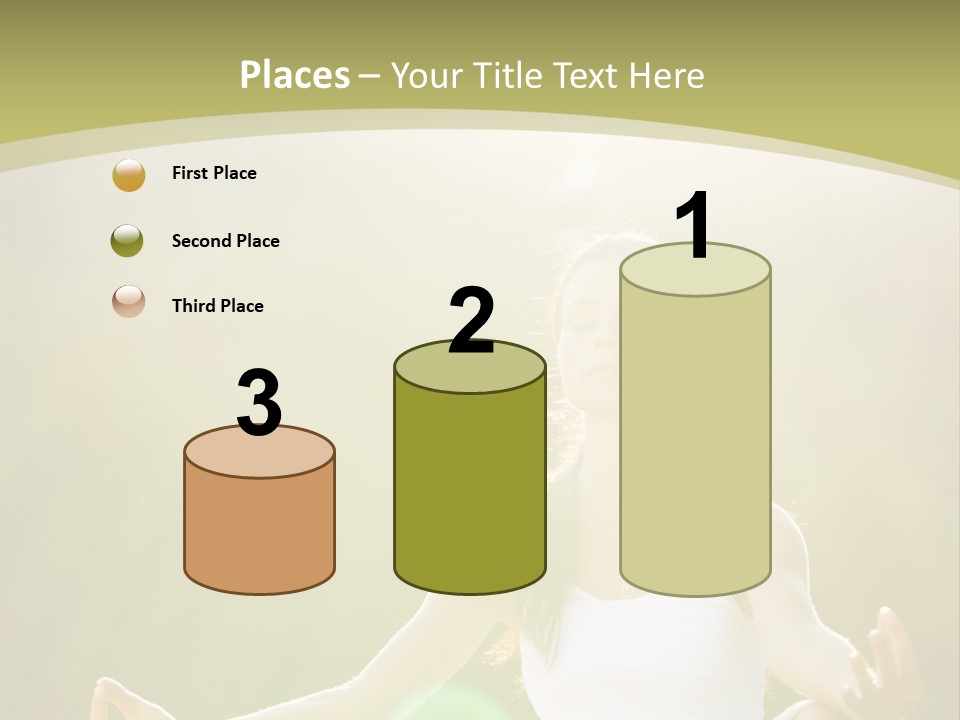 Places – Your Title Text Here

First Place

Second Place

Third Place

3

2

1